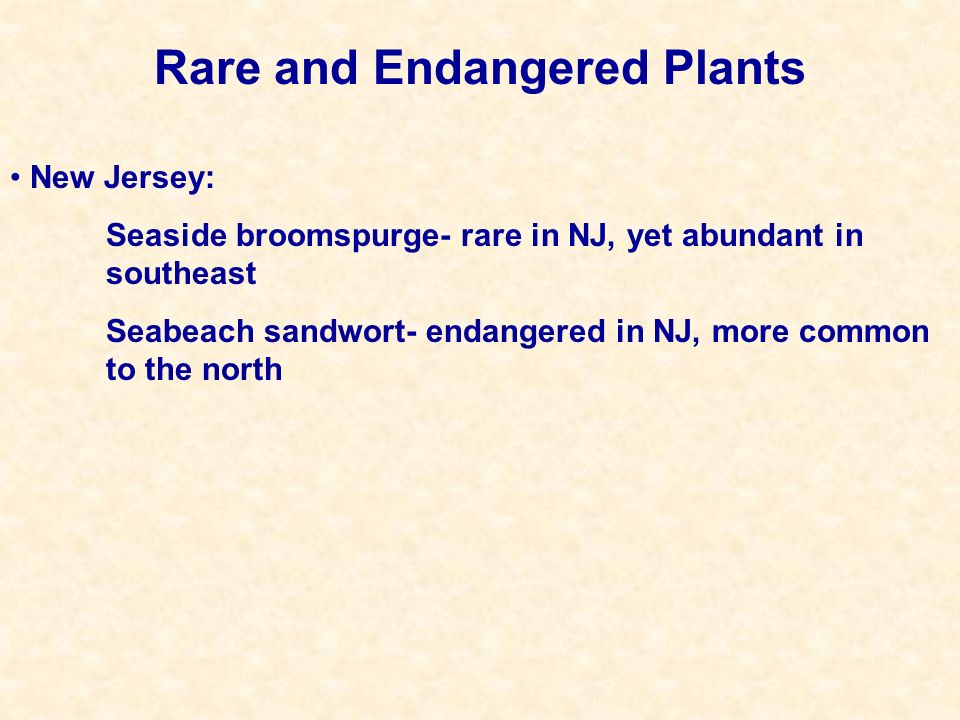 Rare and Endangered Plants

• New Jersey:

Seaside broomspurge- rare in NJ, yet abundant in southeast

Seabeach sandwort- endangered in NJ, more common to the north